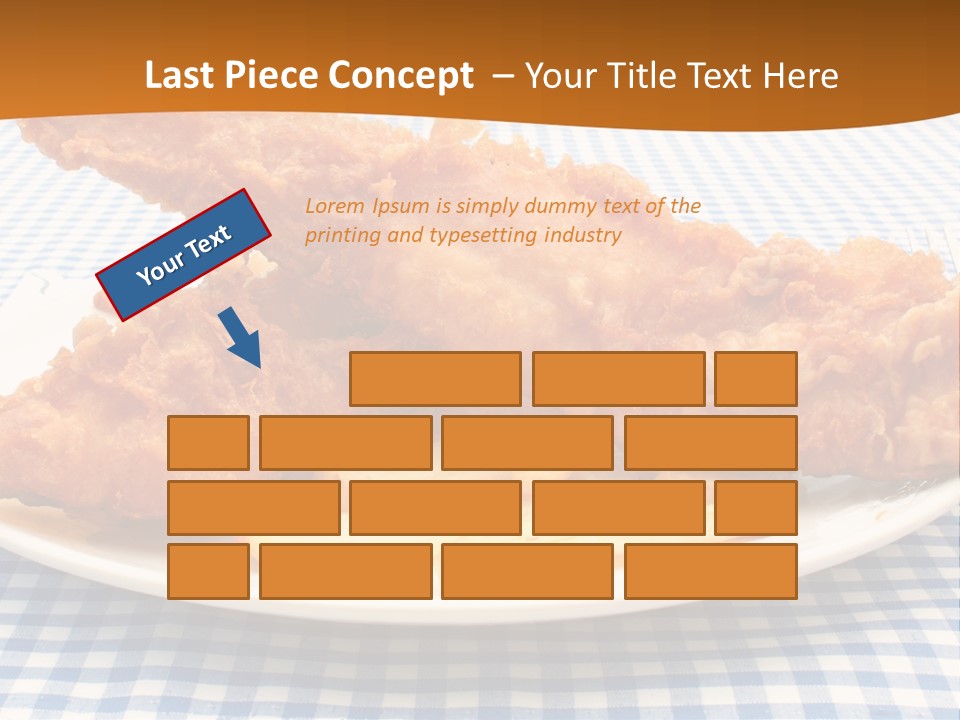 Last Piece Concept – Your Title Text Here

Your Text

Lorem Ipsum is simply dummy text of the printing and typesetting industry